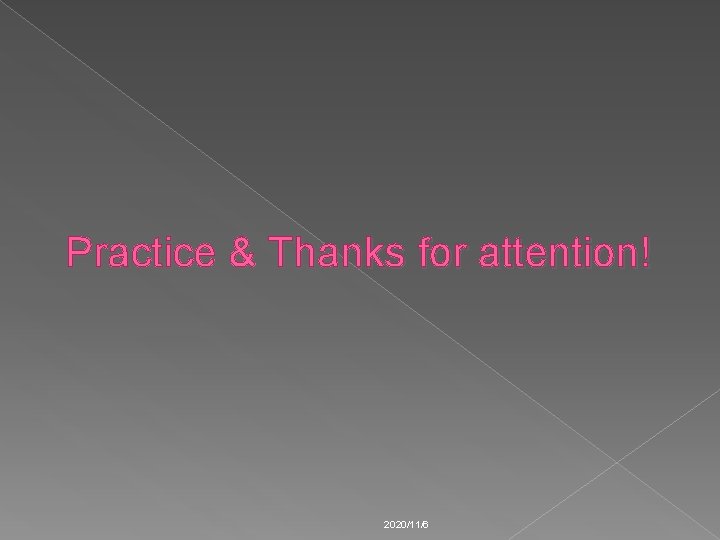 Practice & Thanks for attention!

2020/11/6